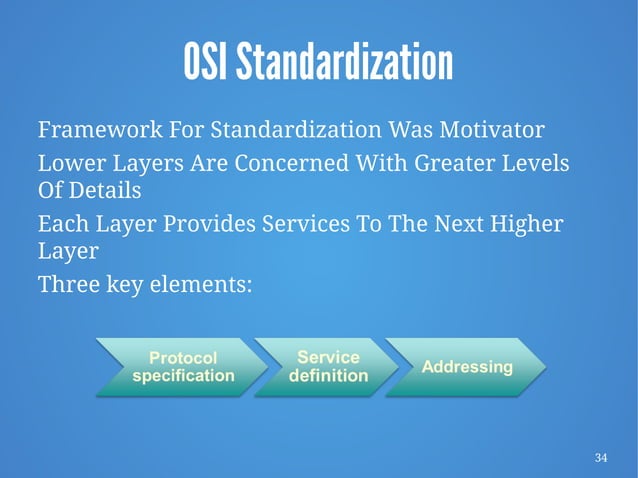 OSI Standardization

Framework For Standardization Was Motivator

Lower Layers Are Concerned With Greater Levels Of Details

Each Layer Provides Services To The Next Higher Layer

Three key elements:

Protocol specification

Service definition

Addressing

34